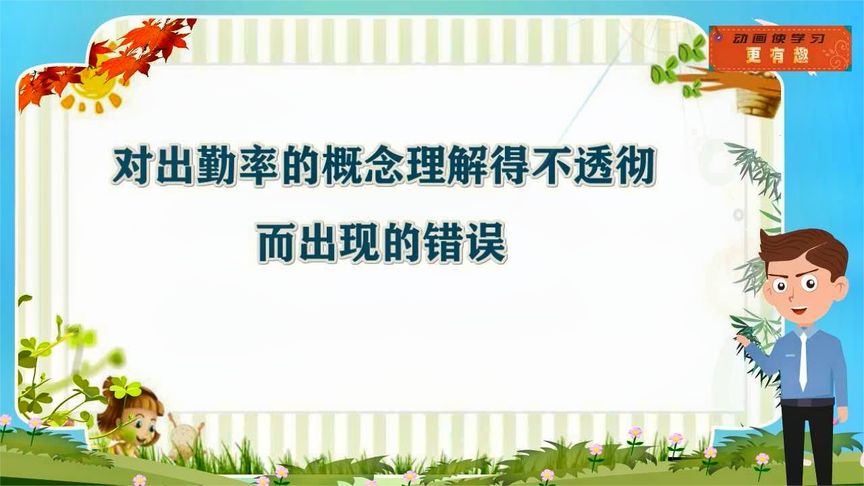 动画使学习
更有趣

对出勤率的概念理解得不透彻
而出现的错误